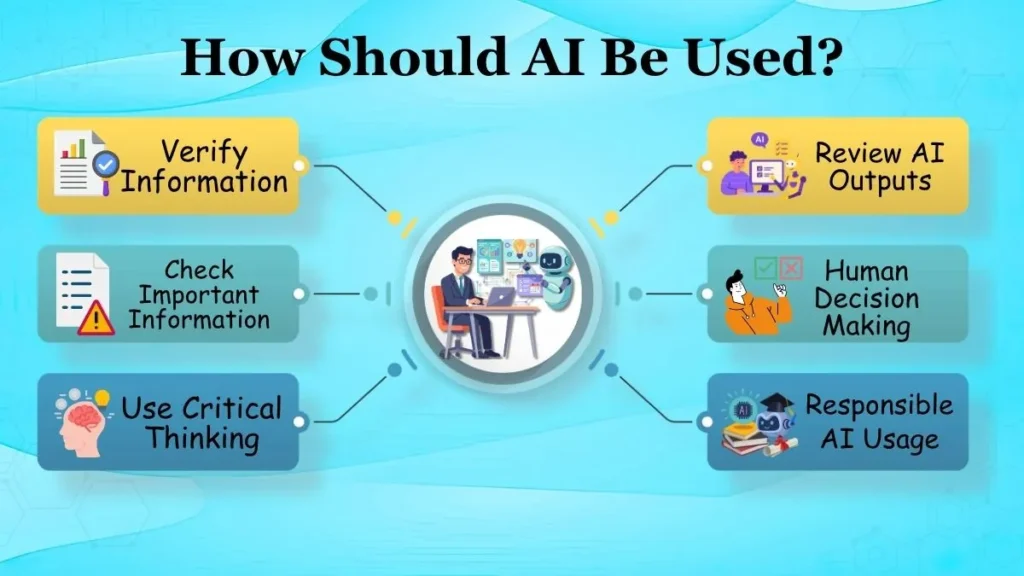 How Should AI Be Used?

Verify Information

Check Important Information

Use Critical Thinking

Review AI Outputs

Human Decision Making

Responsible AI Usage